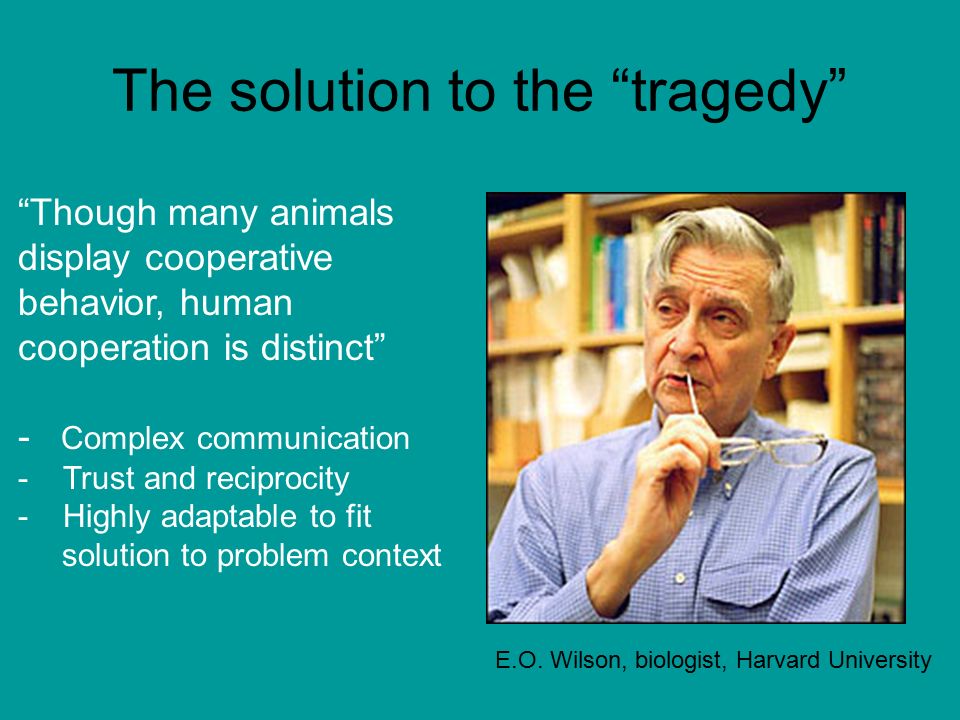 The solution to the “tragedy”

“Though many animals display cooperative behavior, human cooperation is distinct”

- Complex communication
- Trust and reciprocity
- Highly adaptable to fit solution to problem context

E.O. Wilson, biologist, Harvard University